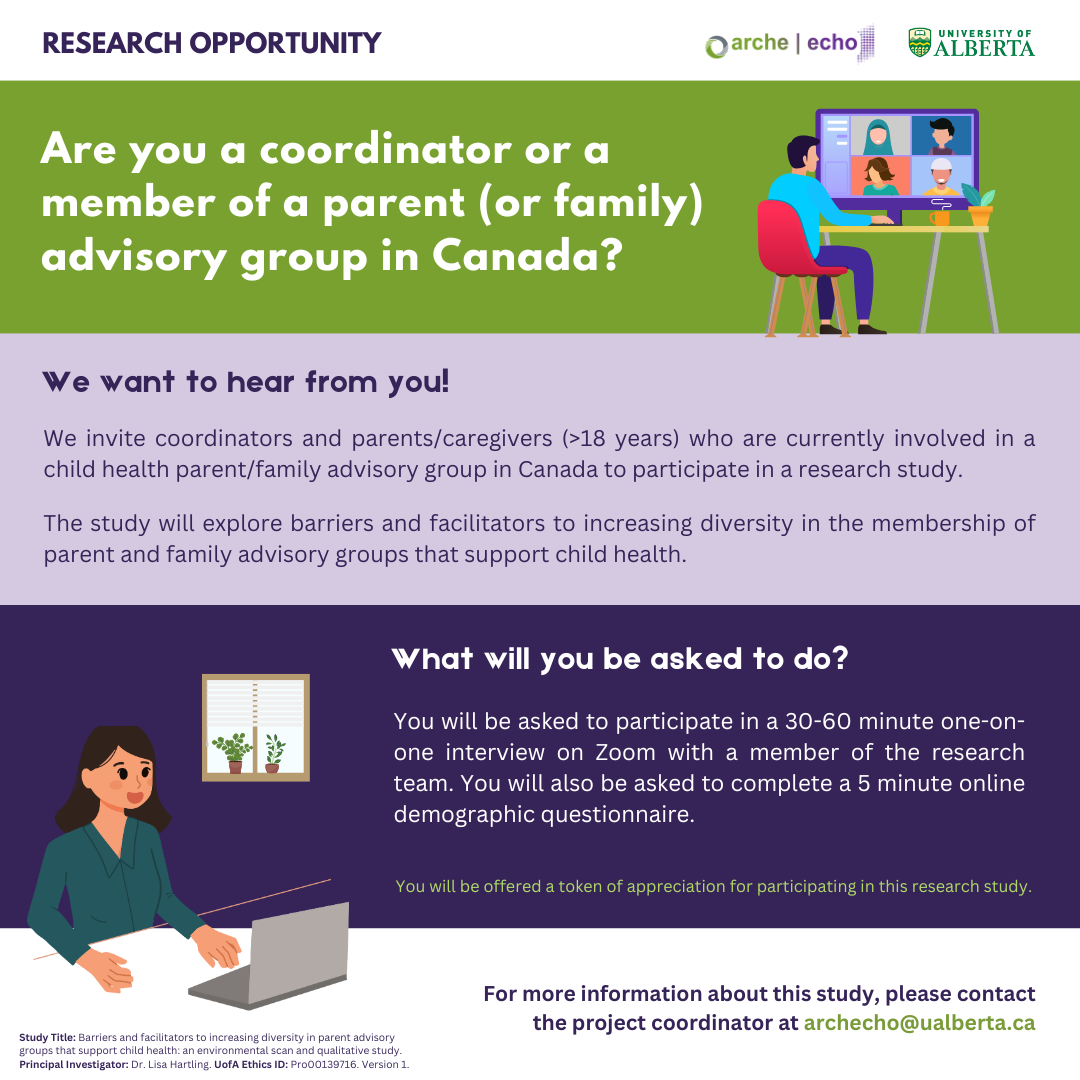 RESEARCH OPPORTUNITY

arche | echo

UNIVERSITY OF ALBERTA

Are you a coordinator or a member of a parent (or family) advisory group in Canada?

We want to hear from you!

We invite coordinators and parents/caregivers (>18 years) who are currently involved in a child health parent/family advisory group in Canada to participate in a research study.

The study will explore barriers and facilitators to increasing diversity in the membership of parent and family advisory groups that support child health.

What will you be asked to do?

You will be asked to participate in a 30-60 minute one-on-one interview on Zoom with a member of the research team. You will also be asked to complete a 5 minute online demographic questionnaire.

You will be offered a token of appreciation for participating in this research study.

For more information about this study, please contact the project coordinator at archecho@ualberta.ca

Study Title: Barriers and facilitators to increasing diversity in parent advisory groups that support child health: an environmental scan and qualitative study. Principal Investigator: Dr. Lisa Hartling. UofA Ethics ID: Pro00139716. Version 1.